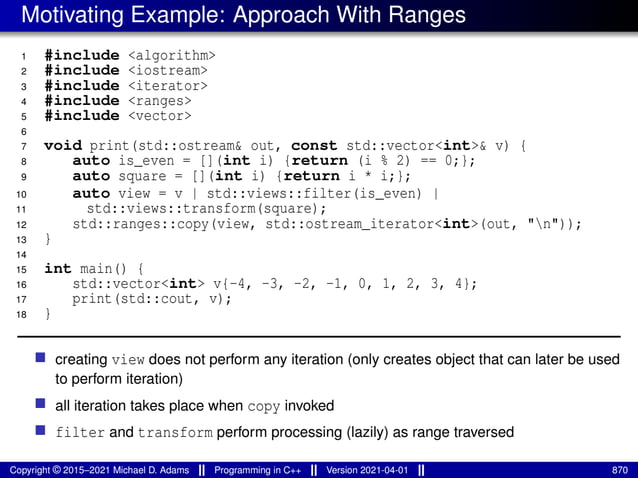 Motivating Example: Approach With Ranges

1 #include <algorithm>
2 #include <iostream>
3 #include <iterator>
4 #include <ranges>
5 #include <vector>
6
7 void print(std::ostream& out, const std::vector<int>& v) {
8 auto is_even = [](int i) {return (i % 2) == 0;};
9 auto square = [](int i) {return i * i;};
10 auto view = v | std::views::filter(is_even) |
11 std::views::transform(square);
12 std::ranges::copy(view, std::ostream_iterator<int>(out, "\n"));
13 }
14
15 int main() {
16 std::vector<int> v{-4, -3, -2, -1, 0, 1, 2, 3, 4};
17 print(std::cout, v);
18 }

creating view does not perform any iteration (only creates object that can later be used to perform iteration)

all iteration takes place when copy invoked

filter and transform perform processing (lazily) as range traversed

Copyright © 2015–2021 Michael D. Adams || Programming in C++ || Version 2021-04-01 || 870